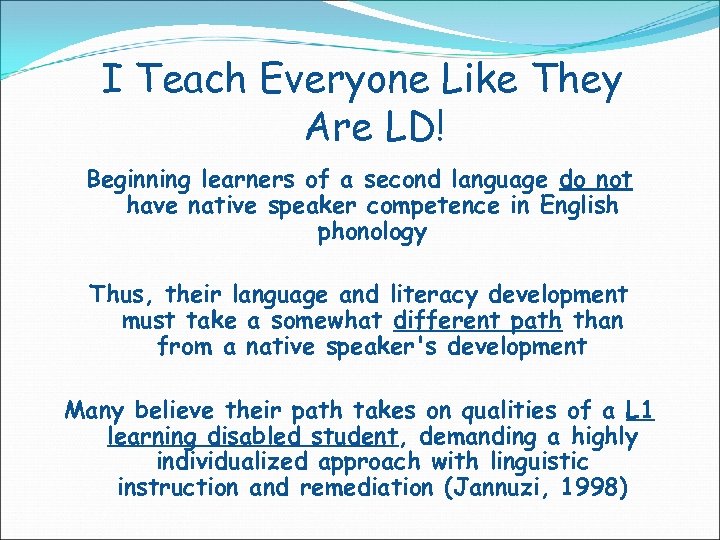 I Teach Everyone Like They Are LD!

Beginning learners of a second language do not have native speaker competence in English phonology

Thus, their language and literacy development must take a somewhat different path than from a native speaker's development

Many believe their path takes on qualities of a L1 learning disabled student, demanding a highly individualized approach with linguistic instruction and remediation (Jannuzi, 1998)